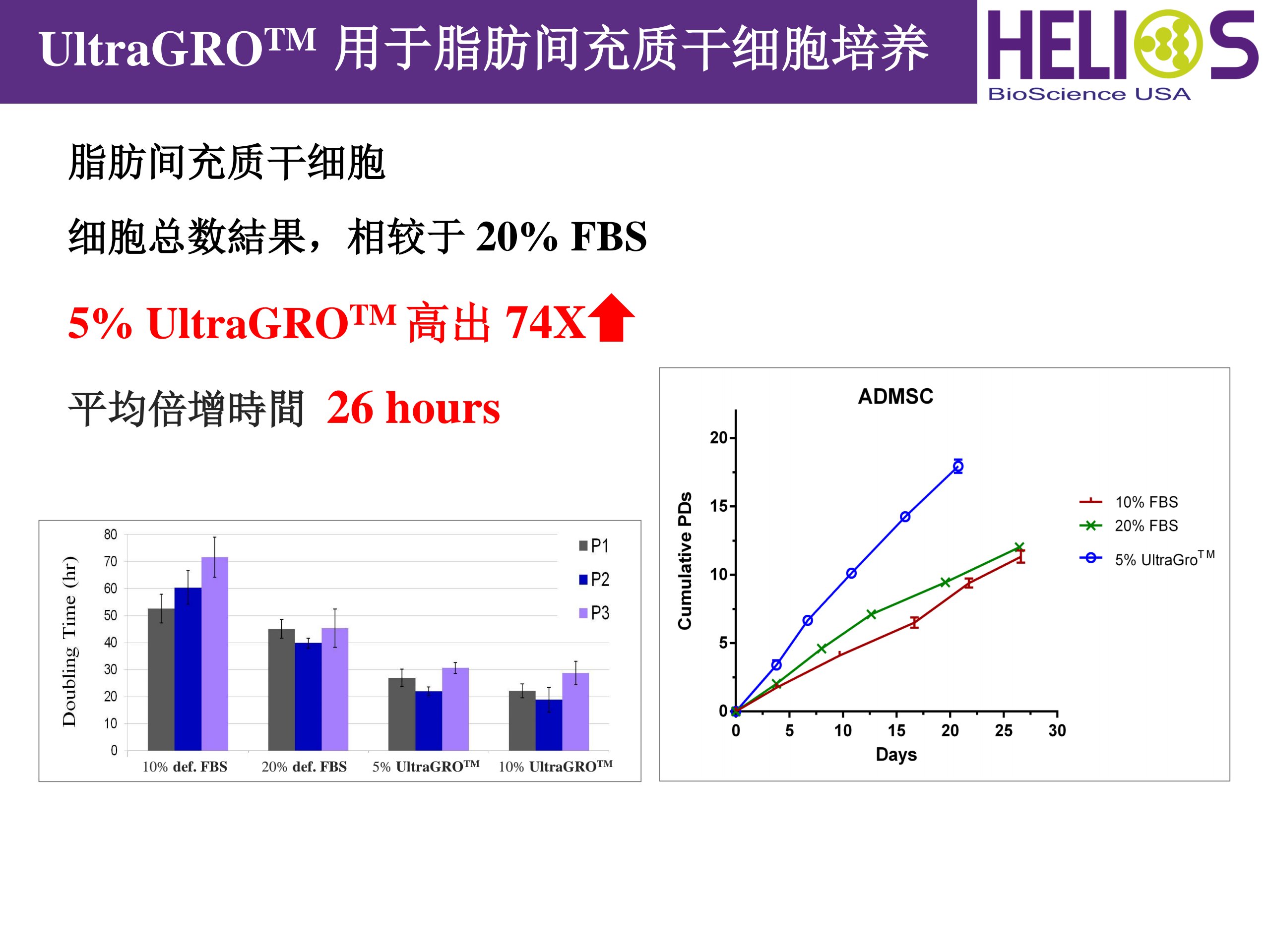 UltraGRO™ 用于脂肪间充质干细胞培养

HELIOS
BioScience USA

脂肪间充质干细胞

细胞总数結果，相较于 20% FBS

5% UltraGRO™ 高出 74X

平均倍增時間 26 hours

Doubling Time (hr)
80
70
60
50
40
30
20
10
0
P1
P2
P3
10% def. FBS
20% def. FBS
5% UltraGRO™
10% UltraGRO™

ADMSC
Cumulative PDs
20
15
10
5
0
0
5
10
15
20
25
30
Days
10% FBS
20% FBS
5% UltraGro™